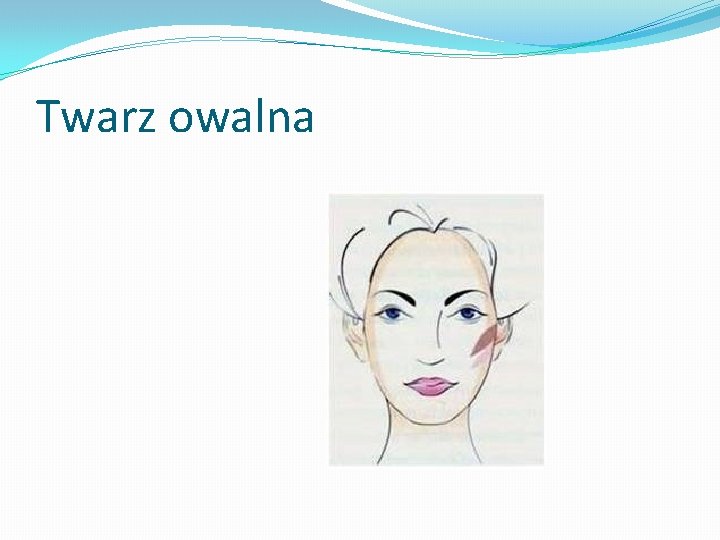 Twarz owalna